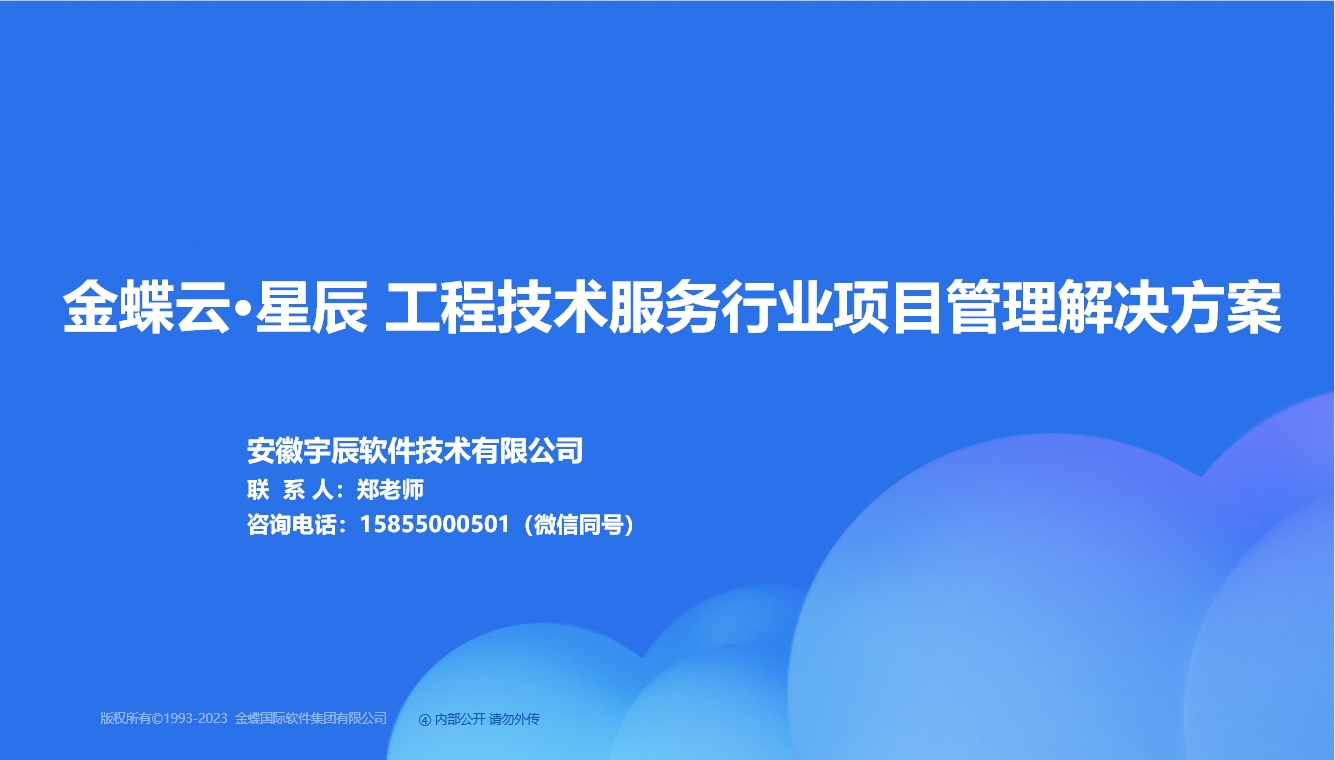 金蝶云•星辰 工程技术服务行业项目管理解决方案

安徽宇辰软件技术有限公司
联 系 人：郑老师
咨询电话：15855000501（微信同号）

版权所有©1993-2023 金蝶国际软件集团有限公司

④ 内部公开 请勿外传